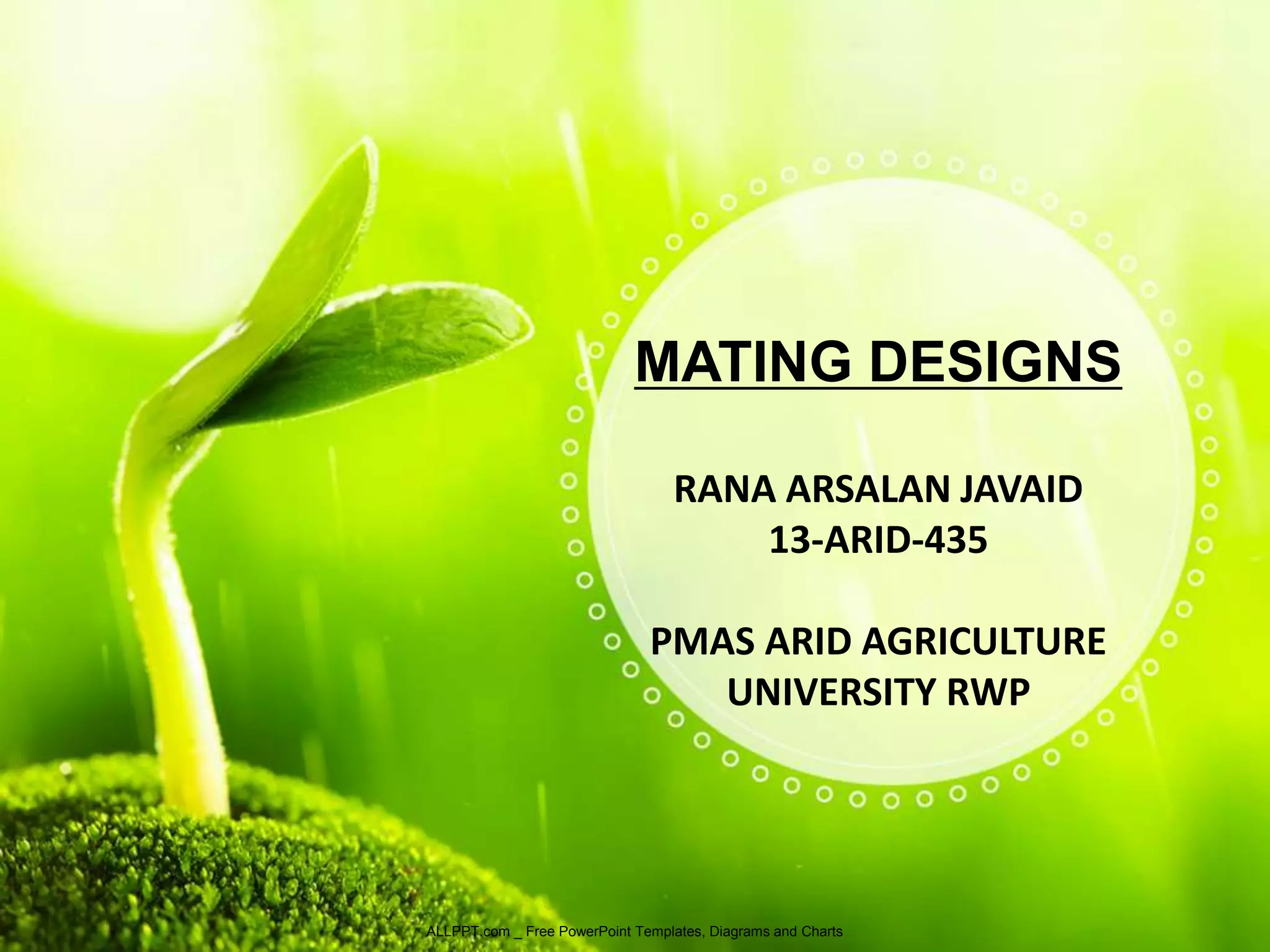 MATING DESIGNS

RANA ARSALAN JAVAID
13-ARID-435

PMAS ARID AGRICULTURE UNIVERSITY RWP

ALLPPT.com _ Free PowerPoint Templates, Diagrams and Charts